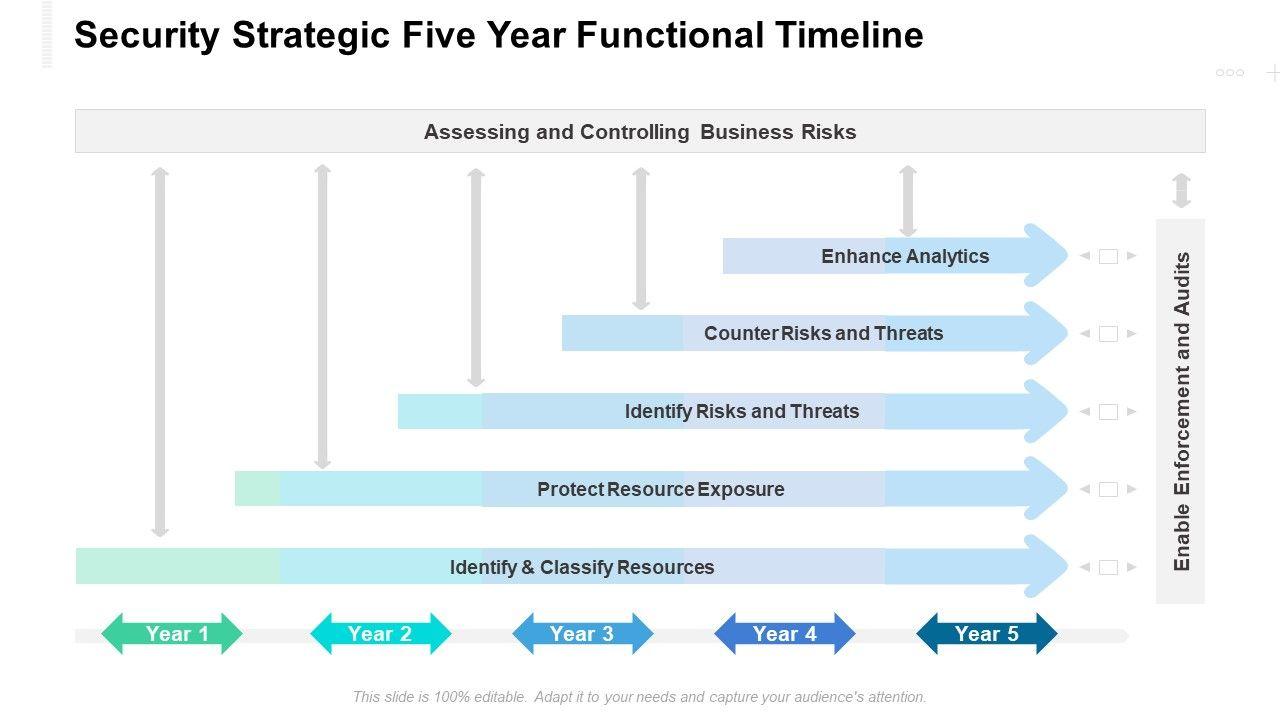 Security Strategic Five Year Functional Timeline

Assessing and Controlling Business Risks

Enhance Analytics

Counter Risks and Threats

Identify Risks and Threats

Protect Resource Exposure

Identify & Classify Resources

Enable Enforcement and Audits

Year 1

Year 2

Year 3

Year 4

Year 5

This slide is 100% editable. Adapt it to your needs and capture your audience's attention.